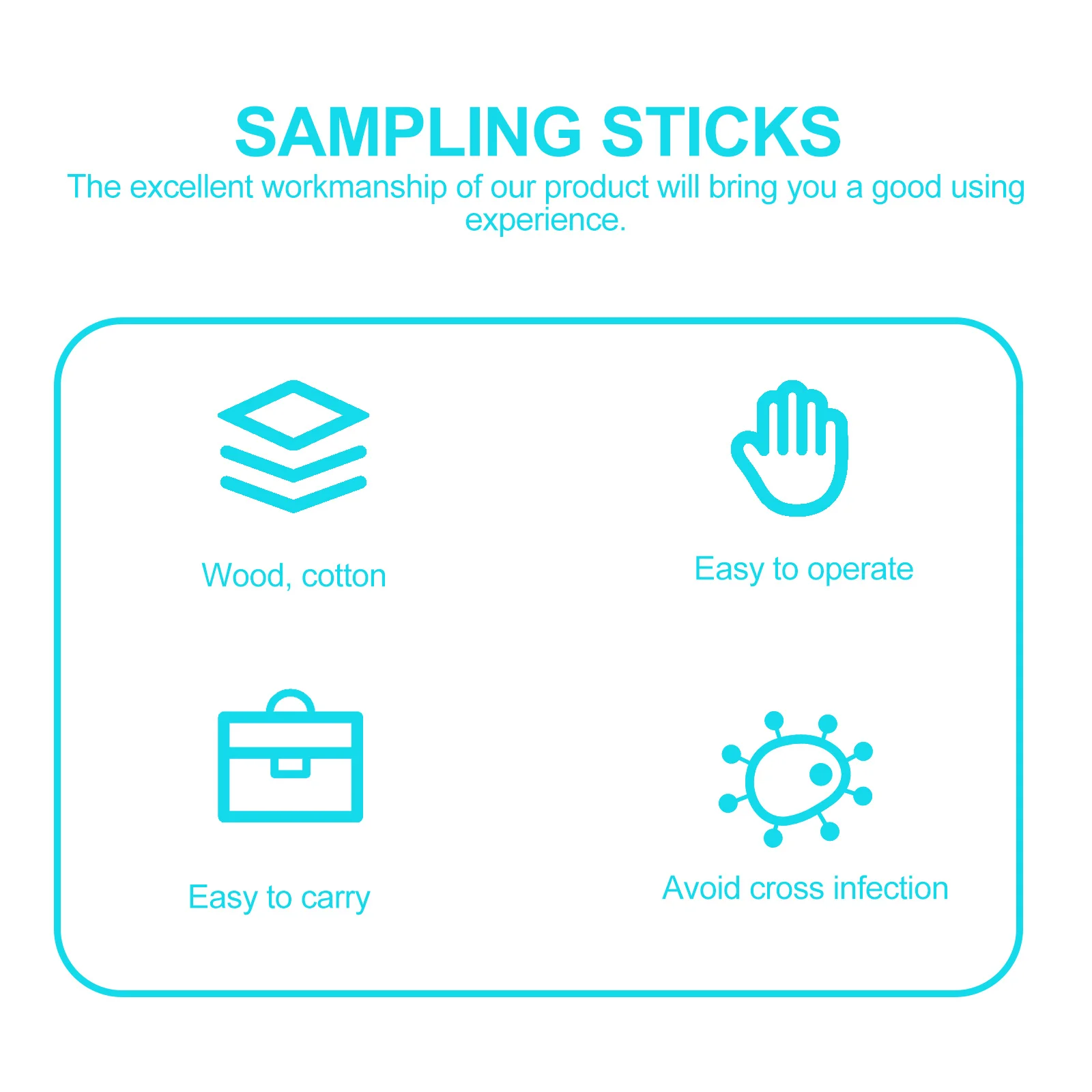 SAMPLING STICKS
The excellent workmanship of our product will bring you a good using experience.

Wood, cotton

Easy to operate

Easy to carry

Avoid cross infection